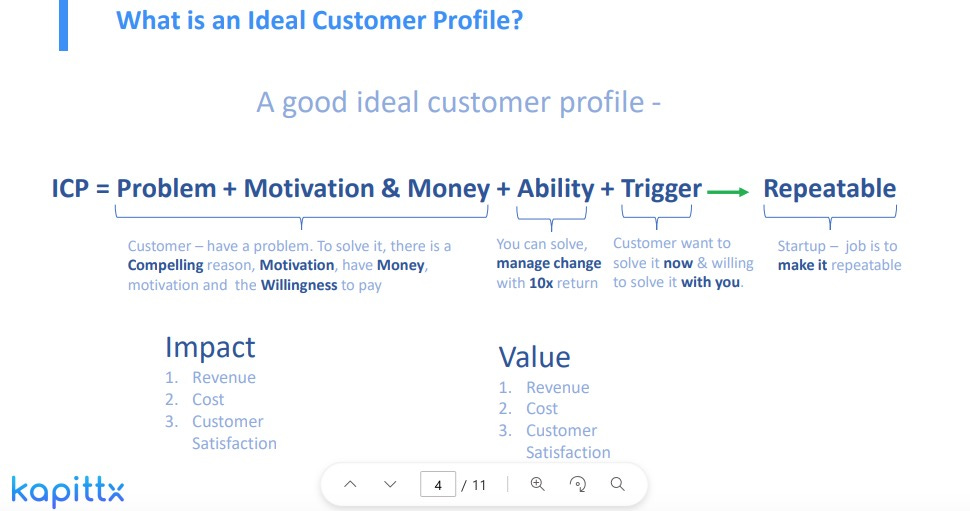 What is an Ideal Customer Profile?

A good ideal customer profile -

ICP = Problem + Motivation & Money + Ability + Trigger → Repeatable

Customer – have a problem. To solve it, there is a Compelling reason, Motivation, have Money, motivation and the Willingness to pay

You can solve, manage change with 10x return

Customer want to solve it now & willing to solve it with you.

Startup – job is to make it repeatable

Impact
1. Revenue
2. Cost
3. Customer Satisfaction

Value
1. Revenue
2. Cost
3. Customer Satisfaction

kapittx

4 / 11